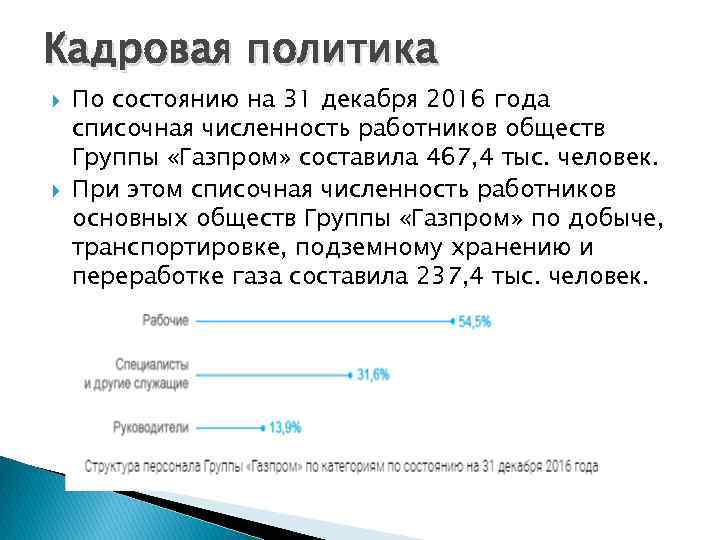 Кадровая политика

По состоянию на 31 декабря 2016 года списочная численность работников обществ Группы «Газпром» составила 467,4 тыс. человек.

При этом списочная численность работников основных обществ Группы «Газпром» по добыче, транспортировке, подземному хранению и переработке газа составила 237,4 тыс. человек.

Рабочие 54,5%

Специалисты и другие служащие 31,6%

Руководители 13,9%

Структура персонала Группы «Газпром» по категориям по состоянию на 31 декабря 2016 года